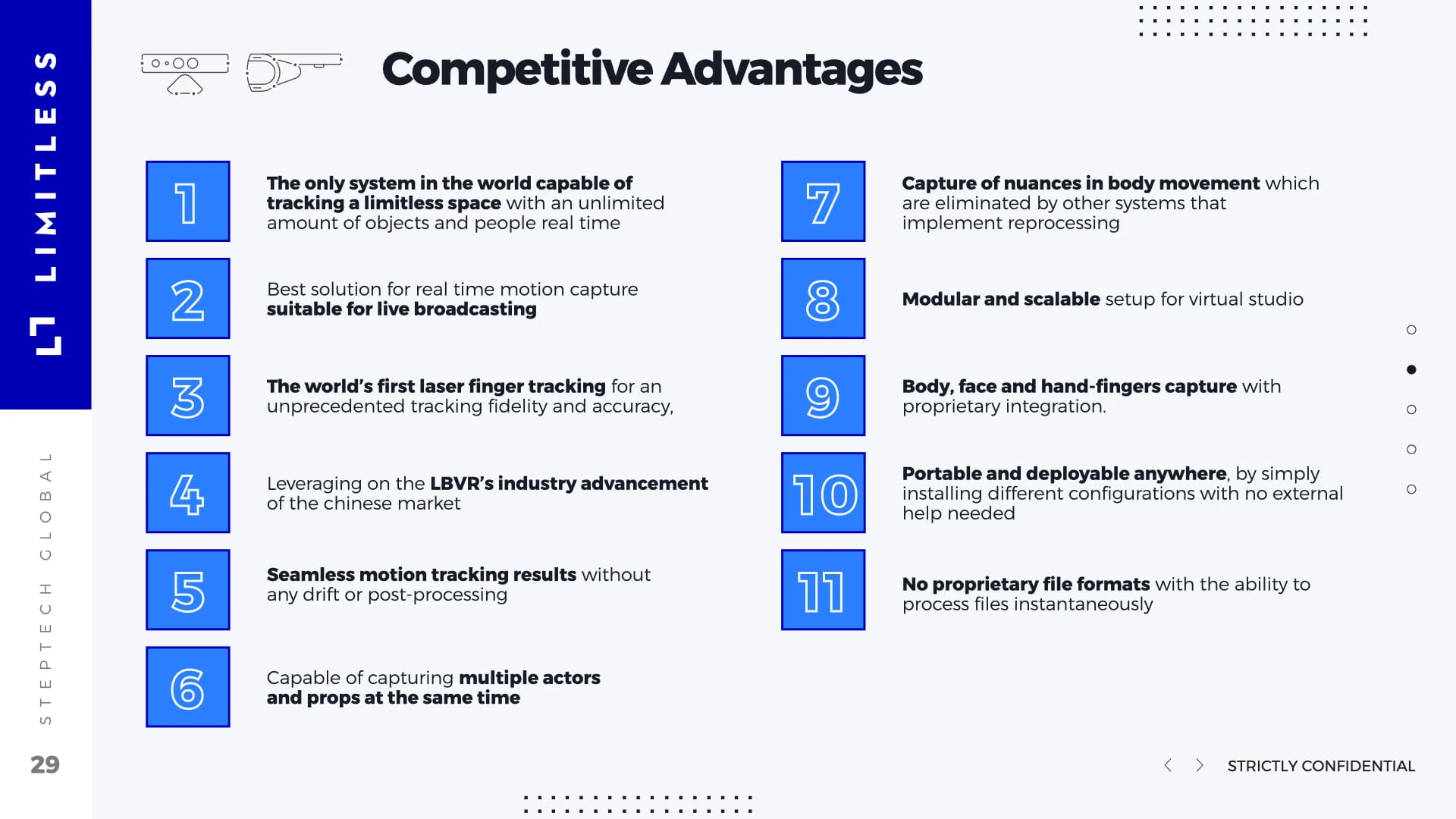 LIMITLESS

STEPTECH GLOBAL

29

Competitive Advantages

1

The only system in the world capable of tracking a limitless space with an unlimited amount of objects and people real time

2

Best solution for real time motion capture suitable for live broadcasting

3

The world's first laser finger tracking for an unprecedented tracking fidelity and accuracy,

4

Leveraging on the LBVR's industry advancement of the chinese market

5

Seamless motion tracking results without any drift or post-processing

6

Capable of capturing multiple actors and props at the same time

7

Capture of nuances in body movement which are eliminated by other systems that implement reprocessing

8

Modular and scalable setup for virtual studio

9

Body, face and hand-fingers capture with proprietary integration.

10

Portable and deployable anywhere, by simply installing different configurations with no external help needed

11

No proprietary file formats with the ability to process files instantaneously

STRICTLY CONFIDENTIAL